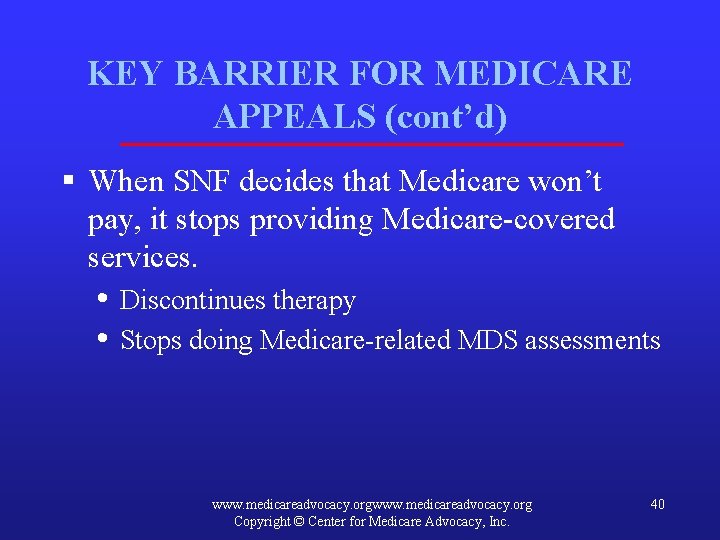 KEY BARRIER FOR MEDICARE APPEALS (cont'd)

▪ When SNF decides that Medicare won't pay, it stops providing Medicare-covered services.

• Discontinues therapy

• Stops doing Medicare-related MDS assessments

www.medicareadvocacy.orgwww.medicareadvocacy.org
Copyright © Center for Medicare Advocacy, Inc.

40